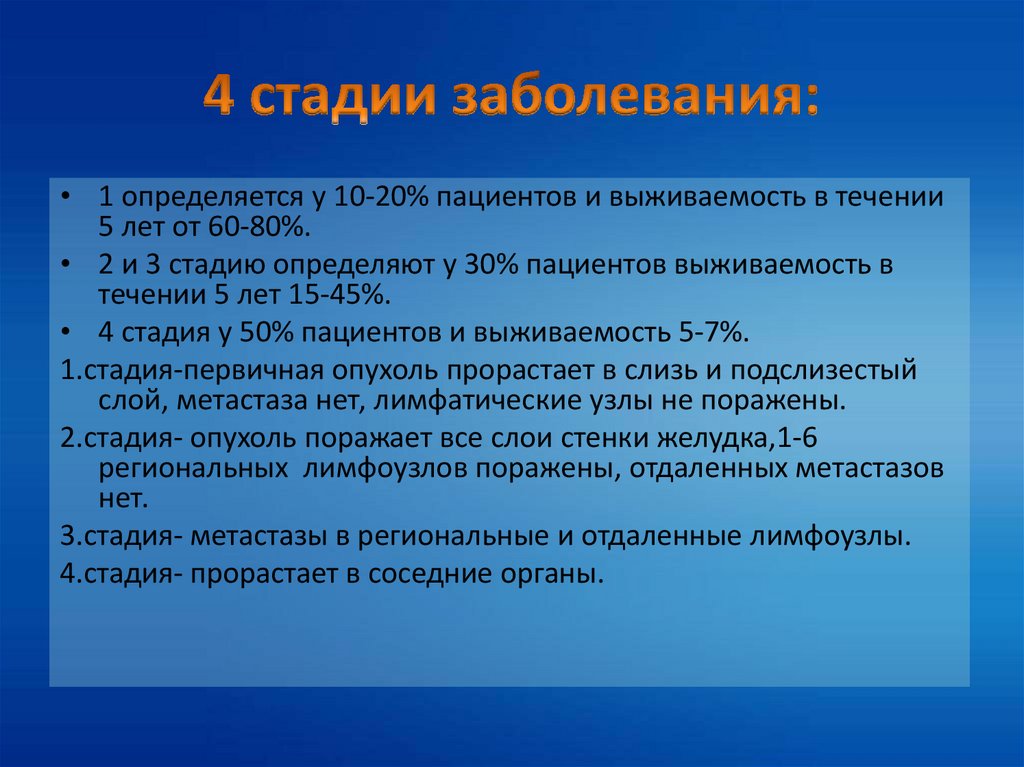 4 стадии заболевания:

• 1 определяется у 10-20% пациентов и выживаемость в течении 5 лет от 60-80%.
• 2 и 3 стадию определяют у 30% пациентов выживаемость в течении 5 лет 15-45%.
• 4 стадия у 50% пациентов и выживаемость 5-7%.

1.стадия-первичная опухоль прорастает в слизь и подслизестый слой, метастаза нет, лимфатические узлы не поражены.

2.стадия- опухоль поражает все слои стенки желудка,1-6 региональных лимфоузлов поражены, отдаленных метастазов нет.

3.стадия- метастазы в региональные и отдаленные лимфоузлы.

4.стадия- прорастает в соседние органы.